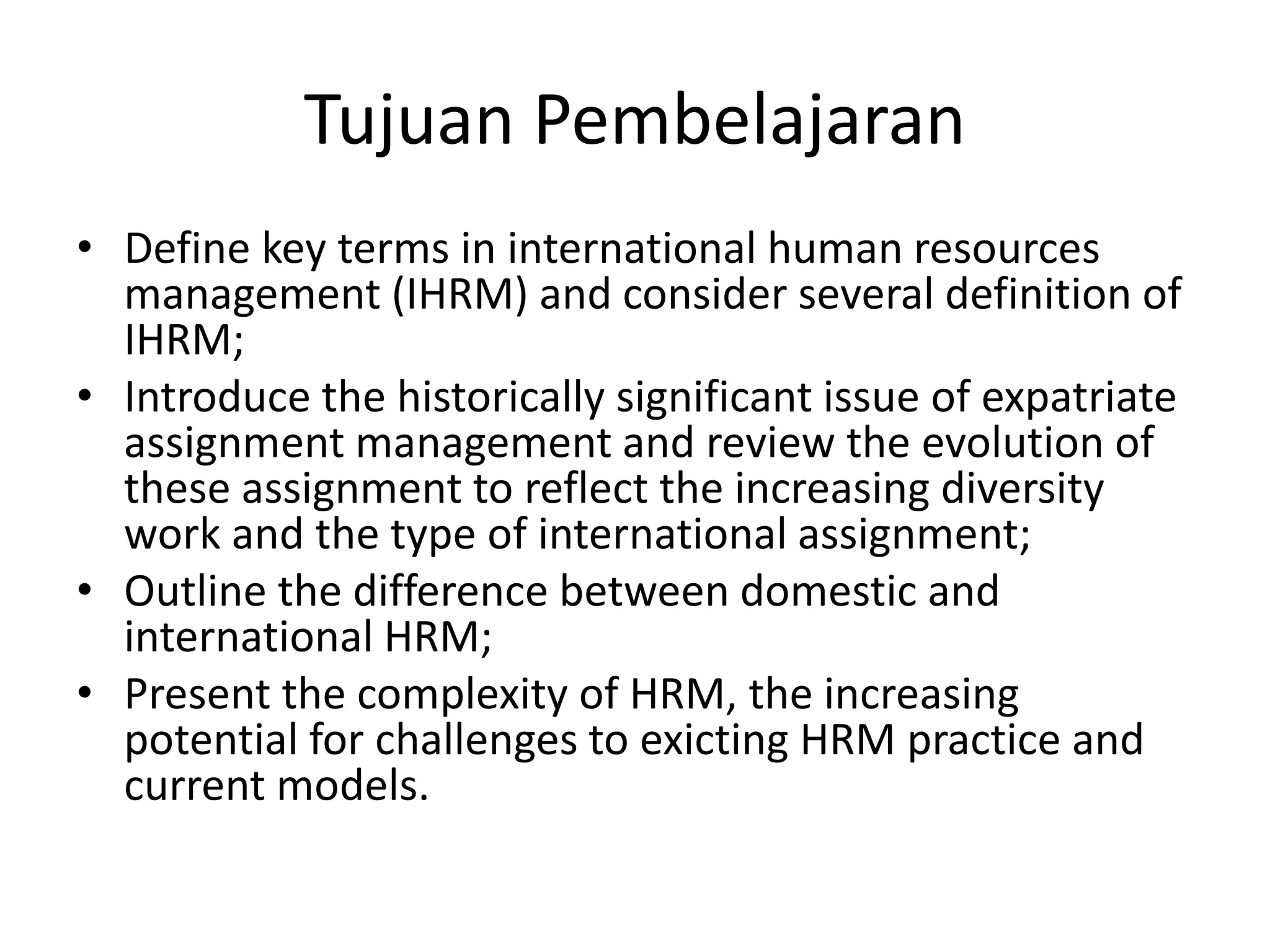 Tujuan Pembelajaran

• Define key terms in international human resources management (IHRM) and consider several definition of IHRM;
• Introduce the historically significant issue of expatriate assignment management and review the evolution of these assignment to reflect the increasing diversity work and the type of international assignment;
• Outline the difference between domestic and international HRM;
• Present the complexity of HRM, the increasing potential for challenges to exicting HRM practice and current models.